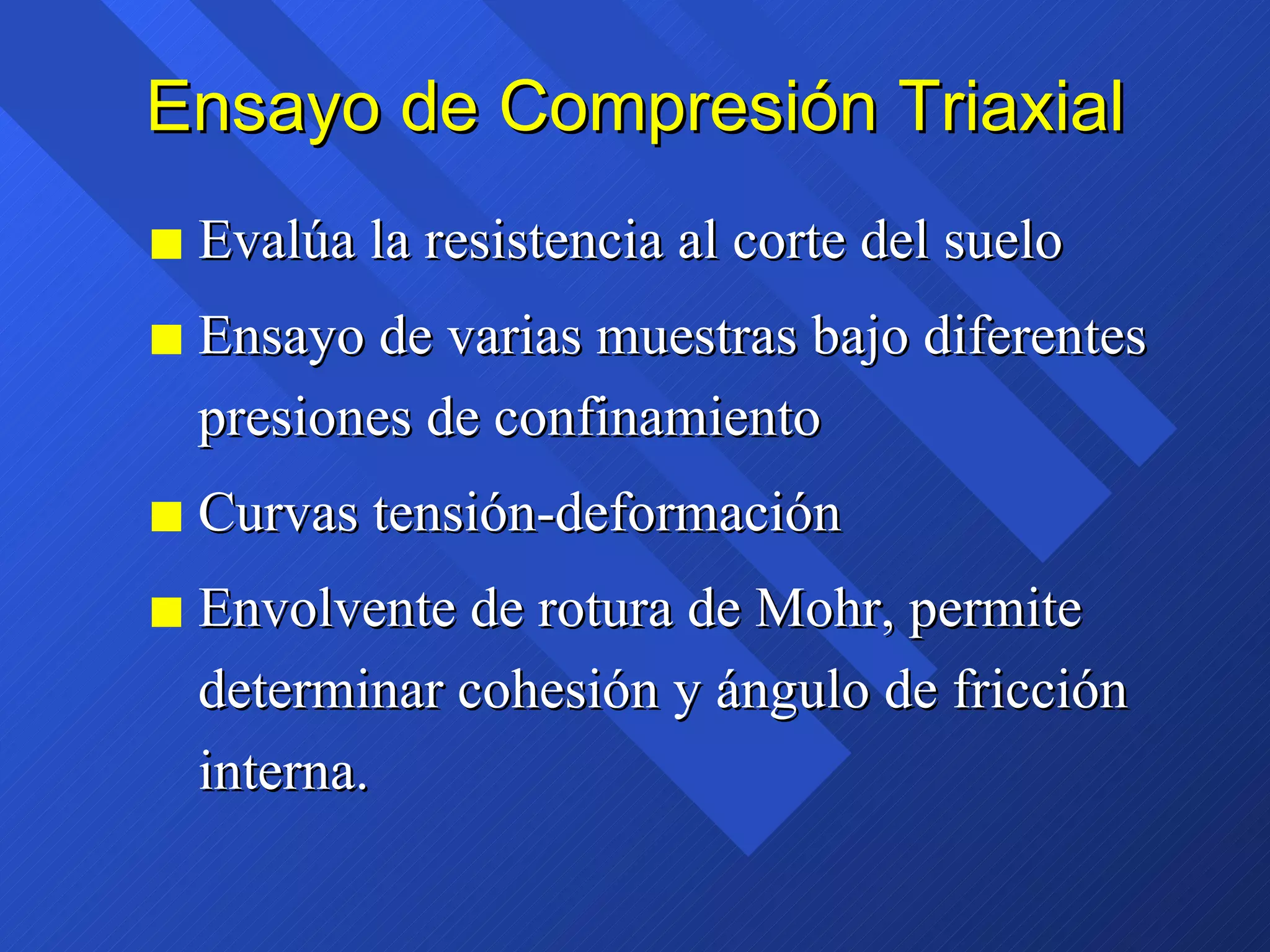 Ensayo de Compresión Triaxial

■ Evalúa la resistencia al corte del suelo

■ Ensayo de varias muestras bajo diferentes presiones de confinamiento

■ Curvas tensión-deformación

■ Envolvente de rotura de Mohr, permite determinar cohesión y ángulo de fricción interna.